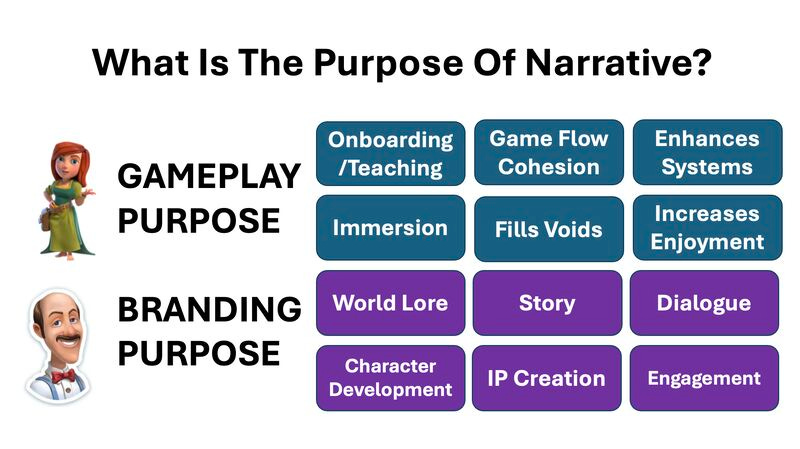 What Is The Purpose Of Narrative?

GAMEPLAY PURPOSE

Onboarding /Teaching

Game Flow Cohesion

Enhances Systems

Immersion

Fills Voids

Increases Enjoyment

BRANDING PURPOSE

World Lore

Story

Dialogue

Character Development

IP Creation

Engagement